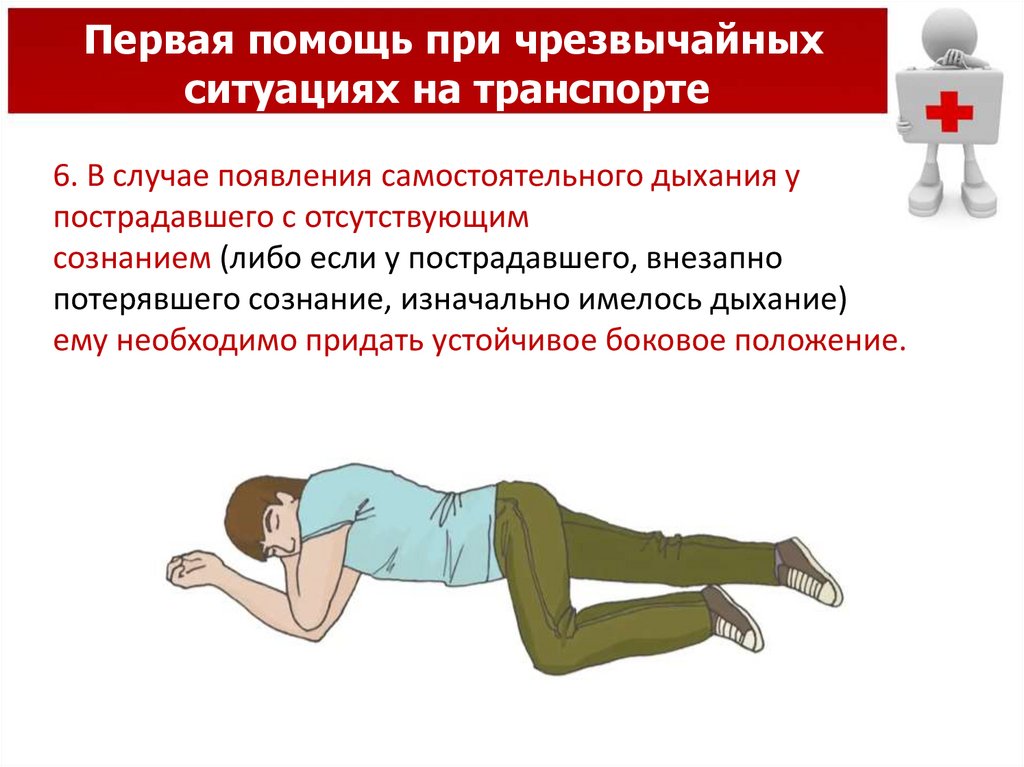 Первая помощь при чрезвычайных ситуациях на транспорте

6. В случае появления самостоятельного дыхания у пострадавшего с отсутствующим сознанием (либо если у пострадавшего, внезапно потерявшего сознание, изначально имелось дыхание) ему необходимо придать устойчивое боковое положение.